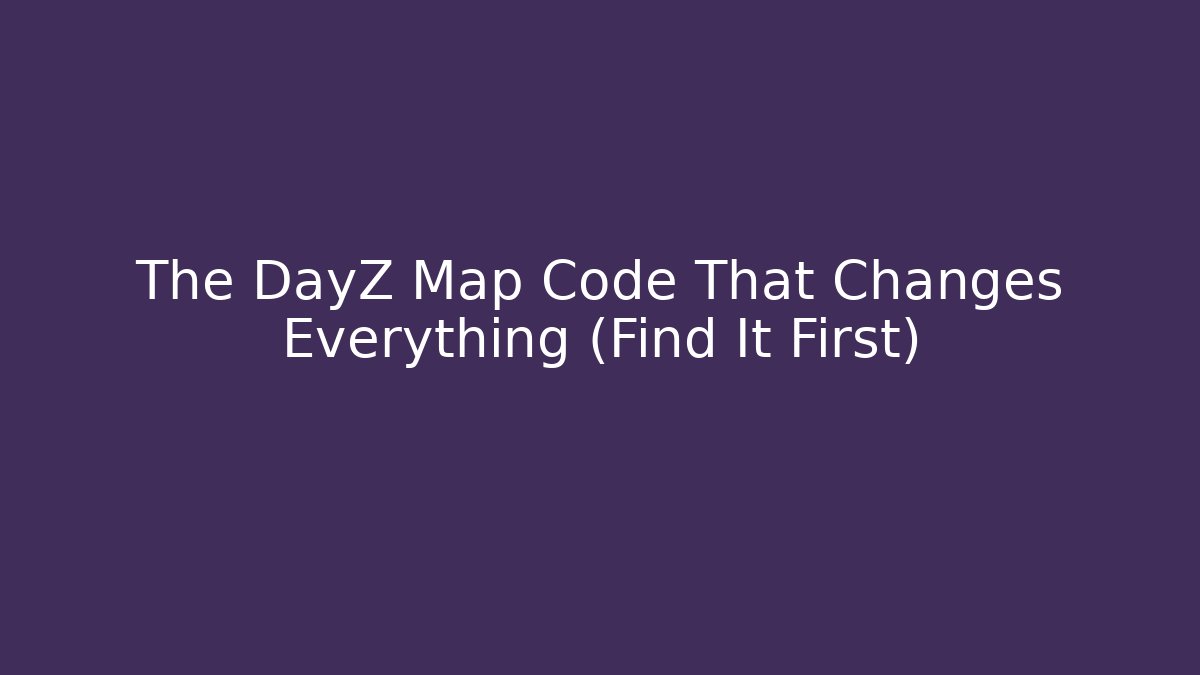 The DayZ Map Code That Changes Everything (Find It First)